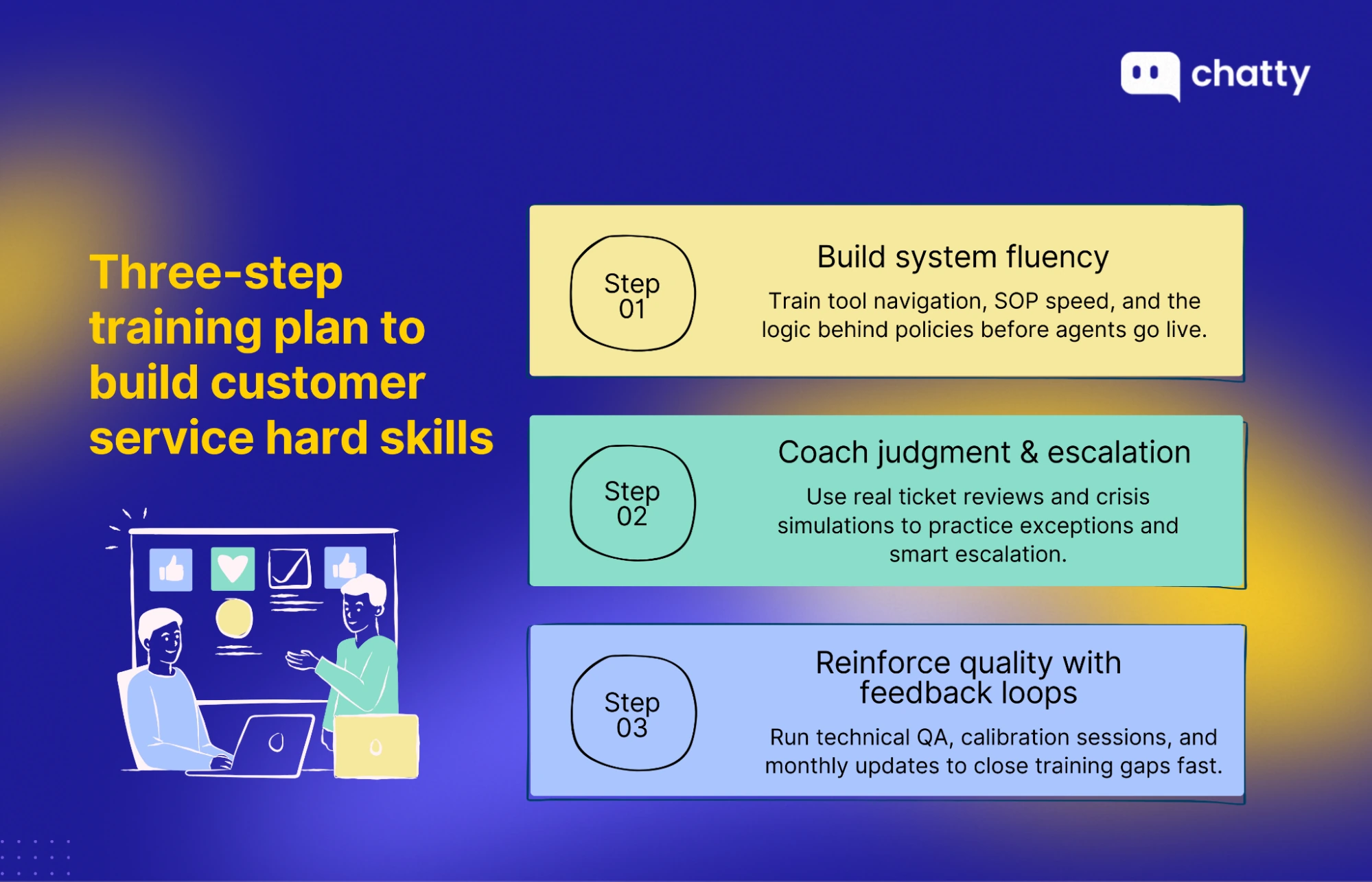 chatty

Three-step training plan to build customer service hard skills

Step 01

Build system fluency

Train tool navigation, SOP speed, and the logic behind policies before agents go live.

Step 02

Coach judgment & escalation

Use real ticket reviews and crisis simulations to practice exceptions and smart escalation.

Step 03

Reinforce quality with feedback loops

Run technical QA, calibration sessions, and monthly updates to close training gaps fast.